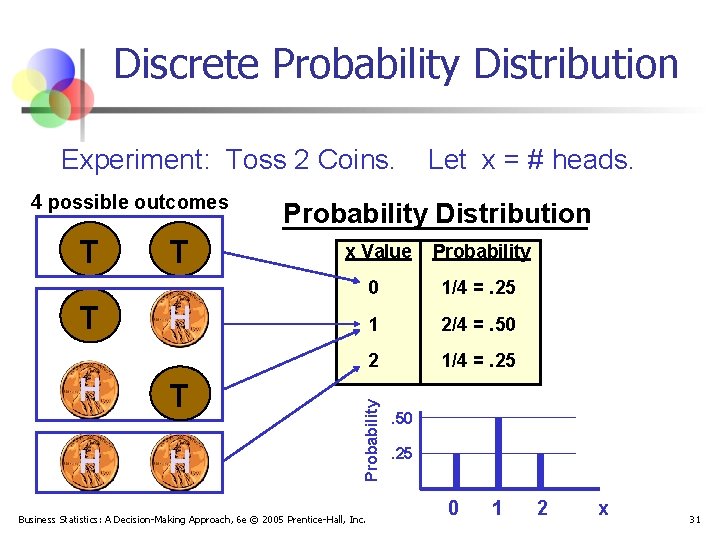 Discrete Probability Distribution

Experiment: Toss 2 Coins. Let x = # heads.

4 possible outcomes

T T

T H

H T

H H

Probability Distribution

| x Value | Probability |
|---|---|
| 0 | 1/4 = .25 |
| 1 | 2/4 = .50 |
| 2 | 1/4 = .25 |

Probability

.50

.25

0 1 2 x

Business Statistics: A Decision-Making Approach, 6e © 2005 Prentice-Hall, Inc.

31